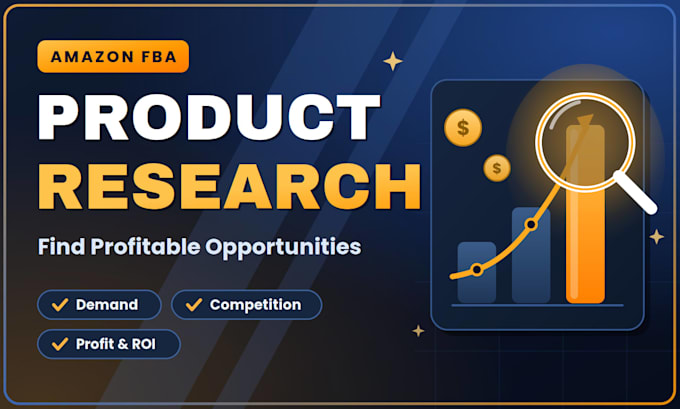 AMAZON FBA

PRODUCT RESEARCH

Find Profitable Opportunities

✓ Demand
✓ Competition
✓ Profit & ROI

$
$